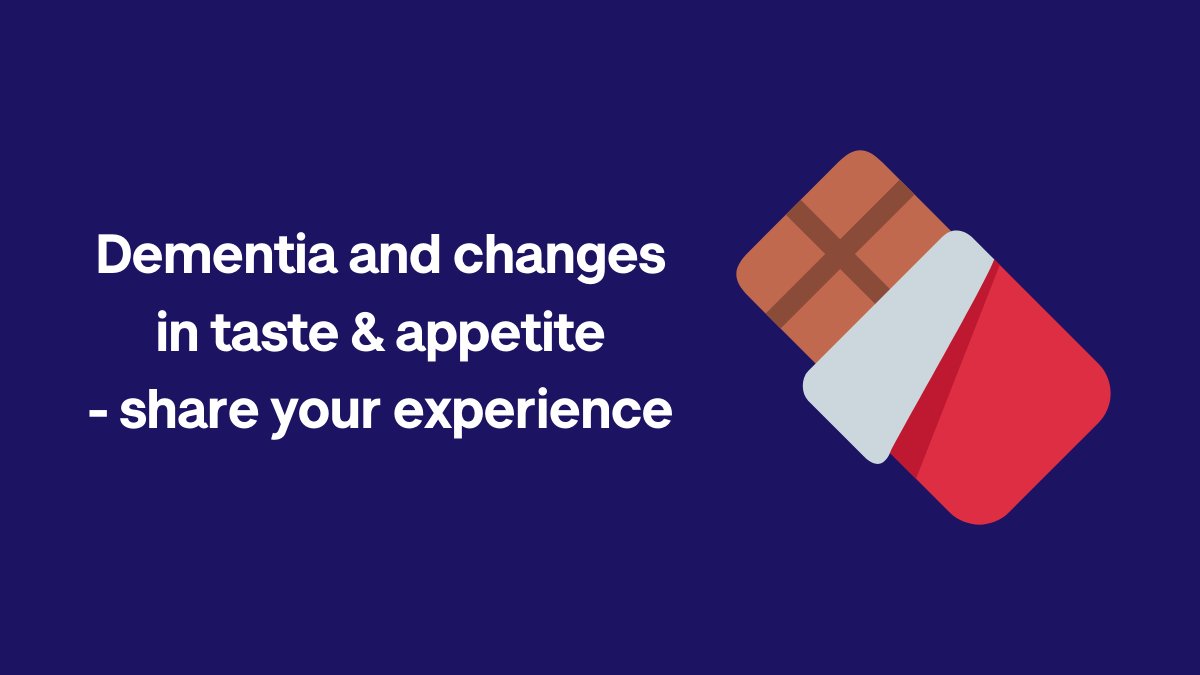 Dementia and changes in taste & appetite - share your experience